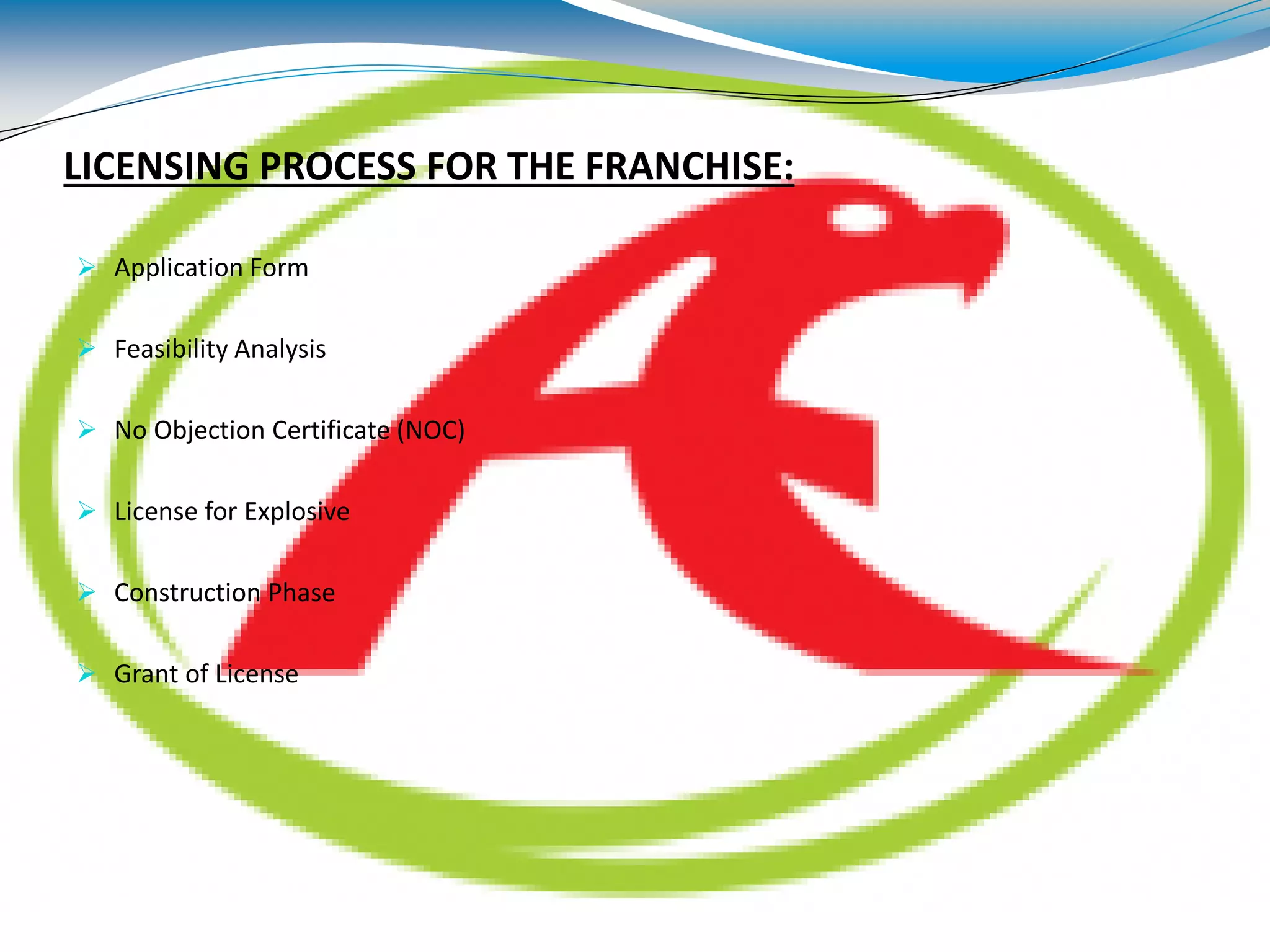 LICENSING PROCESS FOR THE FRANCHISE:

➢ Application Form

➢ Feasibility Analysis

➢ No Objection Certificate (NOC)

➢ License for Explosive

➢ Construction Phase

➢ Grant of License